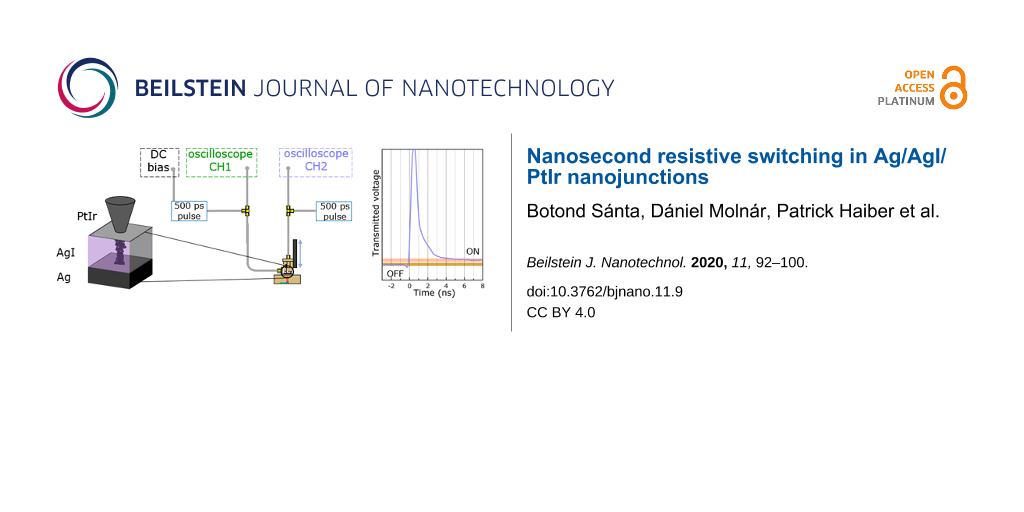 BEILSTEIN JOURNAL OF NANOTECHNOLOGY

OPEN ACCESS PLATINUM

DC bias

oscilloscope CH1

oscilloscope CH2

500 ps pulse

500 ps pulse

PtIr

AgI

Ag

Transmitted voltage

ON

OFF

-2 0 2 4 6 8

Time (ns)

Nanosecond resistive switching in Ag/AgI/PtIr nanojunctions

Botond Sánta, Dániel Molnár, Patrick Haiber et al.

Beilstein J. Nanotechnol. 2020, 11, 92–100.

doi:10.3762/bjnano.11.9

CC BY 4.0